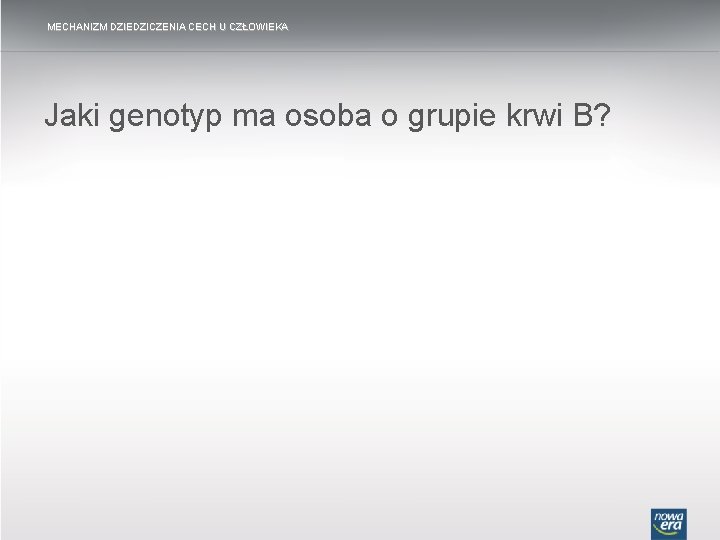 MECHANIZM DZIEDZICZENIA CECH U CZŁOWIEKA

Jaki genotyp ma osoba o grupie krwi B?

nowa era